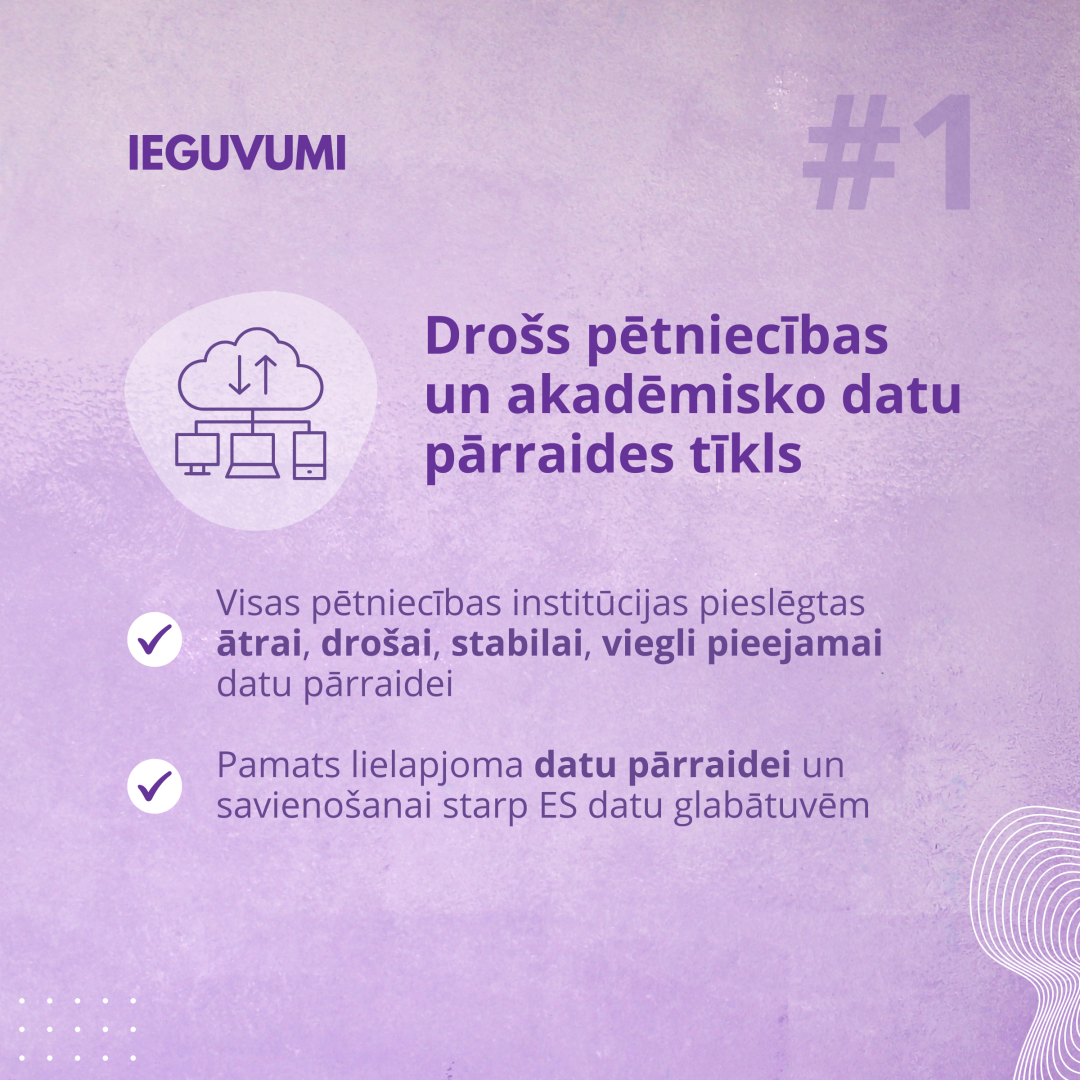 IEGUVUMI

#1

Drošs pētniecības un akadēmisko datu pārraides tīkls

Visas pētniecības institūcijas pieslēgtas ātrai, drošai, stabilai, viegli pieejamai datu pārraidei

Pamats lielapjoma datu pārraidei un savienošanai starp ES datu glabātuvēm